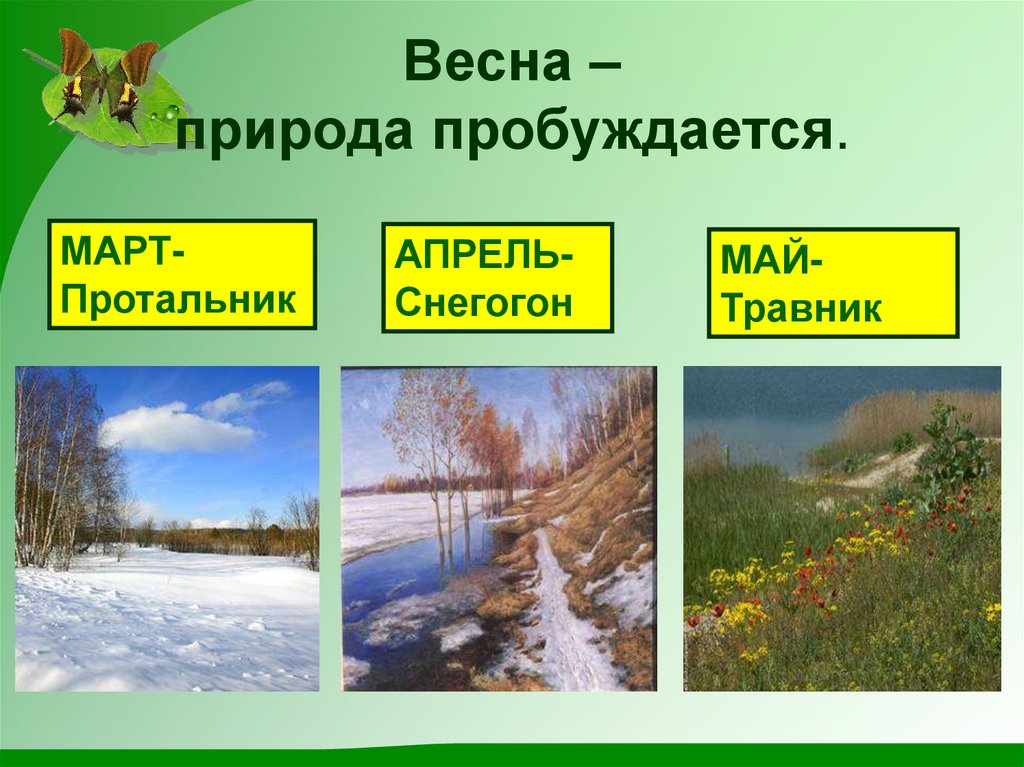 Весна –
природа пробуждается.

МАРТ-
Протальник

АПРЕЛЬ-
Снегогон

МАЙ-
Травник